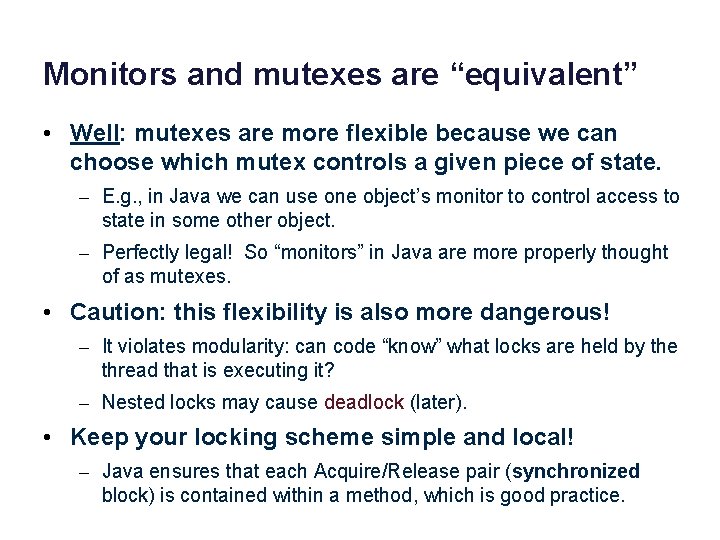 Monitors and mutexes are “equivalent”

• Well: mutexes are more flexible because we can choose which mutex controls a given piece of state.

– E.g., in Java we can use one object’s monitor to control access to state in some other object.

– Perfectly legal! So “monitors” in Java are more properly thought of as mutexes.

• Caution: this flexibility is also more dangerous!

– It violates modularity: can code “know” what locks are held by the thread that is executing it?

– Nested locks may cause deadlock (later).

• Keep your locking scheme simple and local!

– Java ensures that each Acquire/Release pair (synchronized block) is contained within a method, which is good practice.